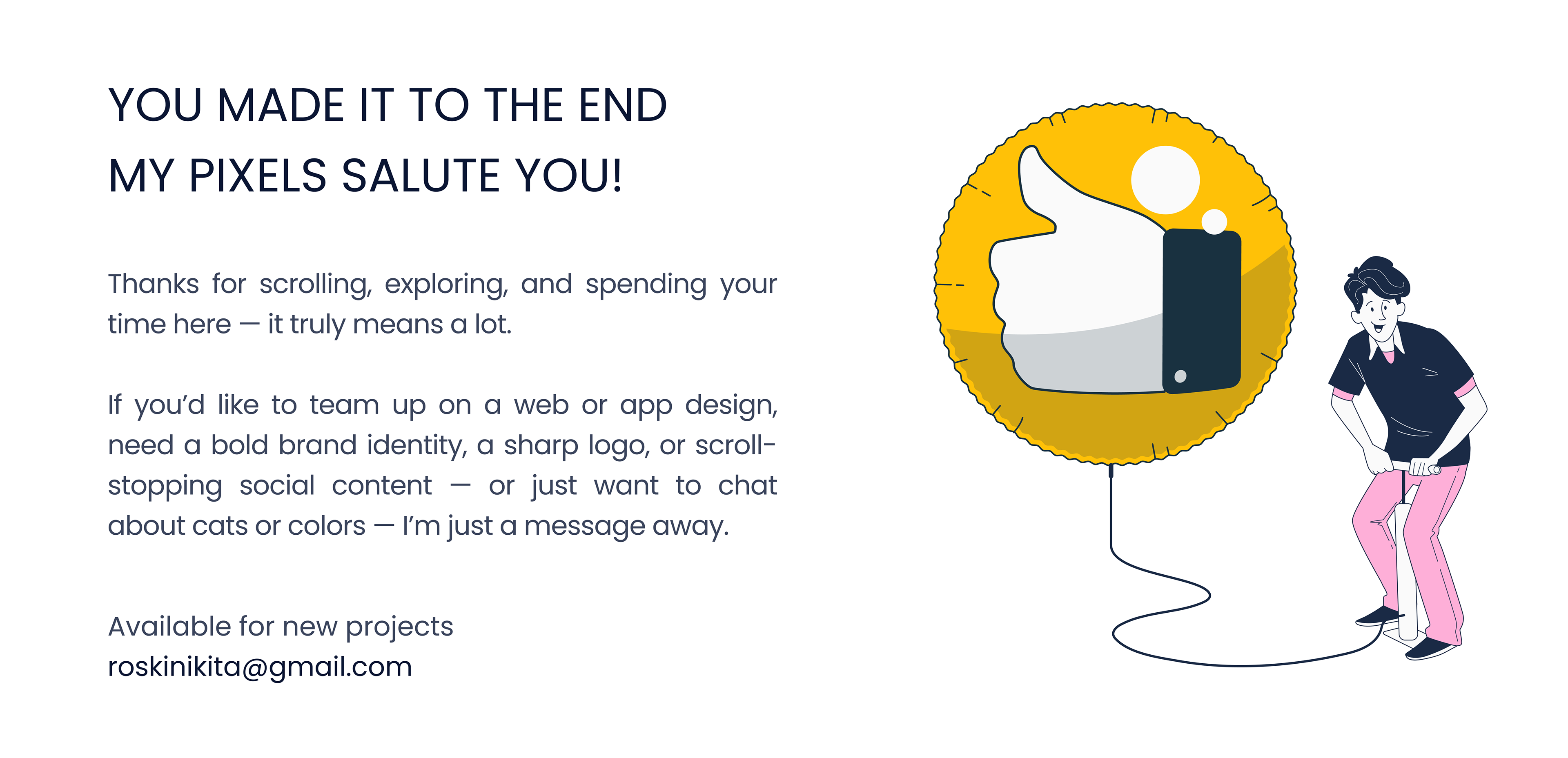 YOU MADE IT TO THE END
MY PIXELS SALUTE YOU!

Thanks for scrolling, exploring, and spending your time here — it truly means a lot.

If you'd like to team up on a web or app design, need a bold brand identity, a sharp logo, or scroll-stopping social content — or just want to chat about cats or colors — I'm just a message away.

Available for new projects
roskinikita@gmail.com